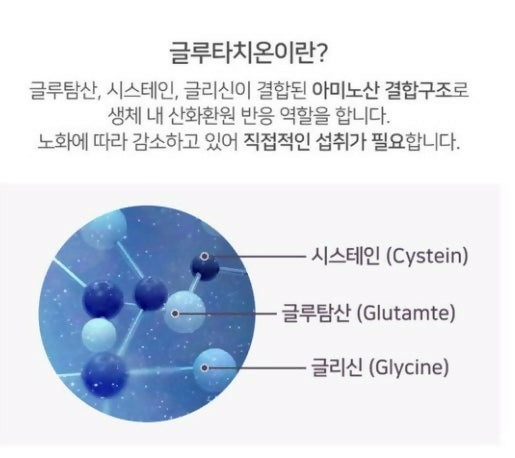 글루타치온이란?

글루탐산, 시스테인, 글리신이 결합된 아미노산 결합구조로 생체 내 산화환원 반응 역할을 합니다. 노화에 따라 감소하고 있어 직접적인 섭취가 필요합니다.

시스테인 (Cystein)

글루탐산 (Glutamte)

글리신 (Glycine)